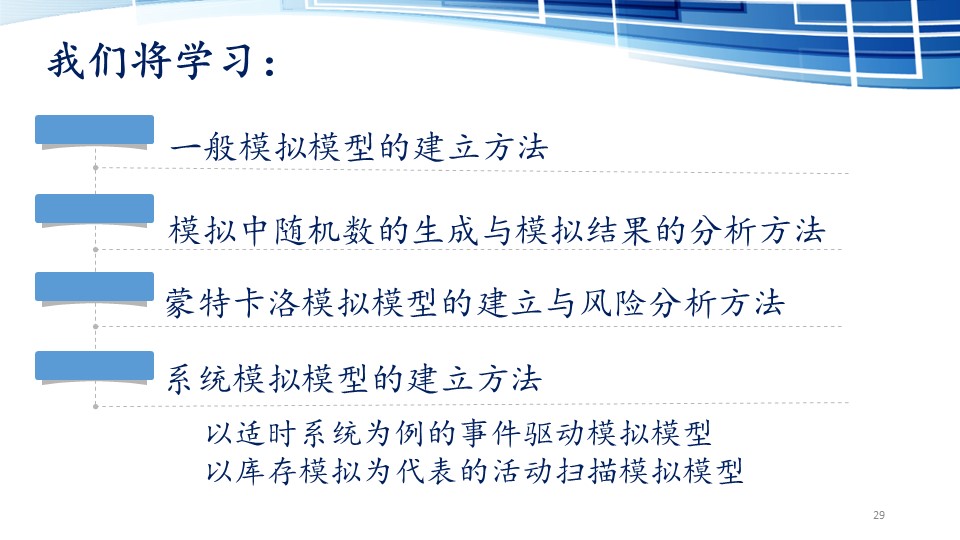 我们将学习：

一般模拟模型的建立方法

模拟中随机数的生成与模拟结果的分析方法

蒙特卡洛模拟模型的建立与风险分析方法

系统模拟模型的建立方法

以适时系统为例的事件驱动模拟模型
以库存模拟为代表的活动扫描模拟模型

29